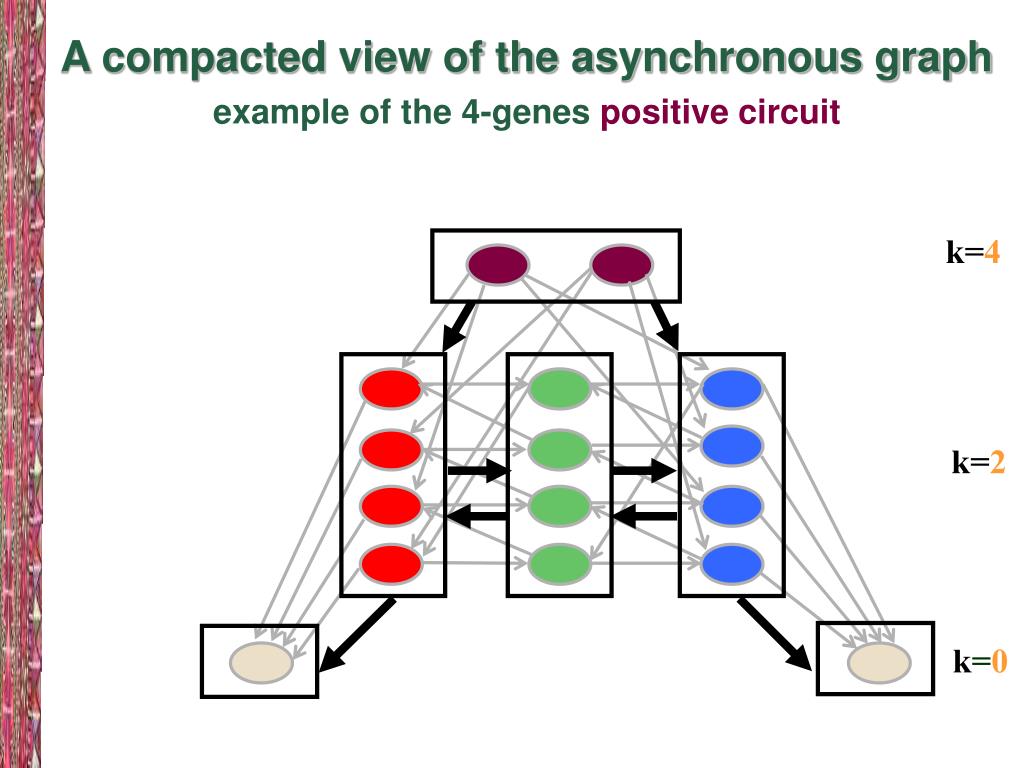 A compacted view of the asynchronous graph

example of the 4-genes positive circuit

k=4

k=2

k=0